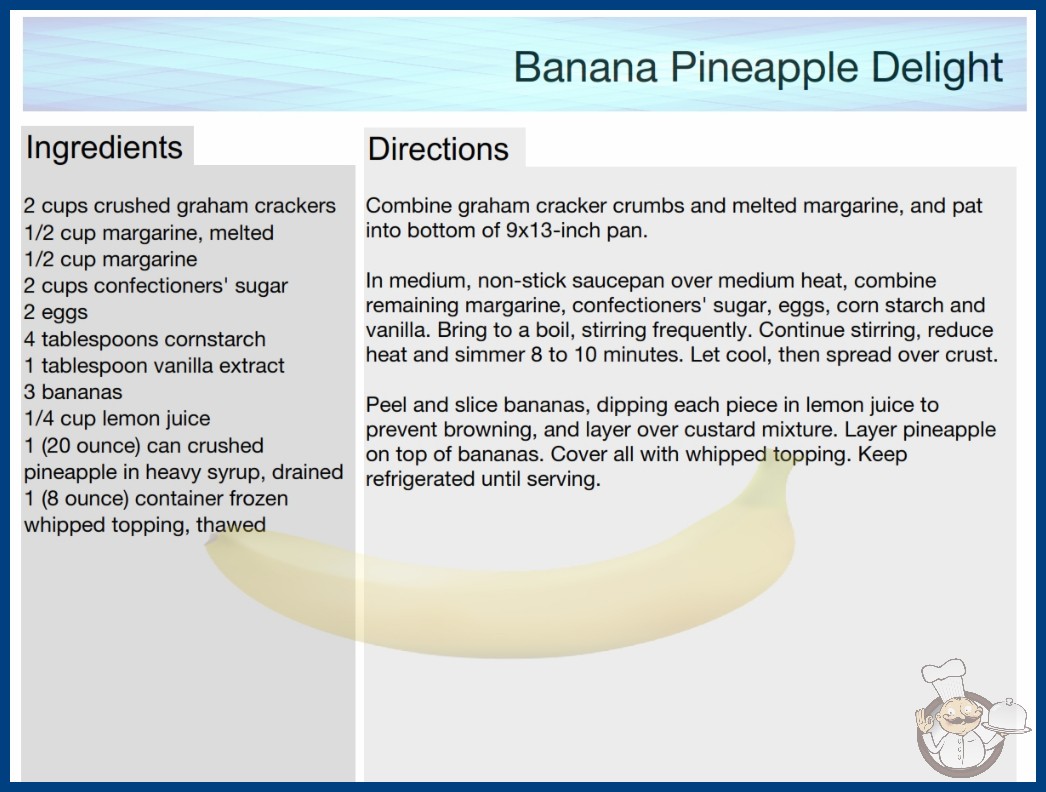 Banana Pineapple Delight

Ingredients

2 cups crushed graham crackers
1/2 cup margarine, melted
1/2 cup margarine
2 cups confectioners' sugar
2 eggs
4 tablespoons cornstarch
1 tablespoon vanilla extract
3 bananas
1/4 cup lemon juice
1 (20 ounce) can crushed pineapple in heavy syrup, drained
1 (8 ounce) container frozen whipped topping, thawed

Directions

Combine graham cracker crumbs and melted margarine, and pat into bottom of 9x13-inch pan.

In medium, non-stick saucepan over medium heat, combine remaining margarine, confectioners' sugar, eggs, corn starch and vanilla. Bring to a boil, stirring frequently. Continue stirring, reduce heat and simmer 8 to 10 minutes. Let cool, then spread over crust.

Peel and slice bananas, dipping each piece in lemon juice to prevent browning, and layer over custard mixture. Layer pineapple on top of bananas. Cover all with whipped topping. Keep refrigerated until serving.